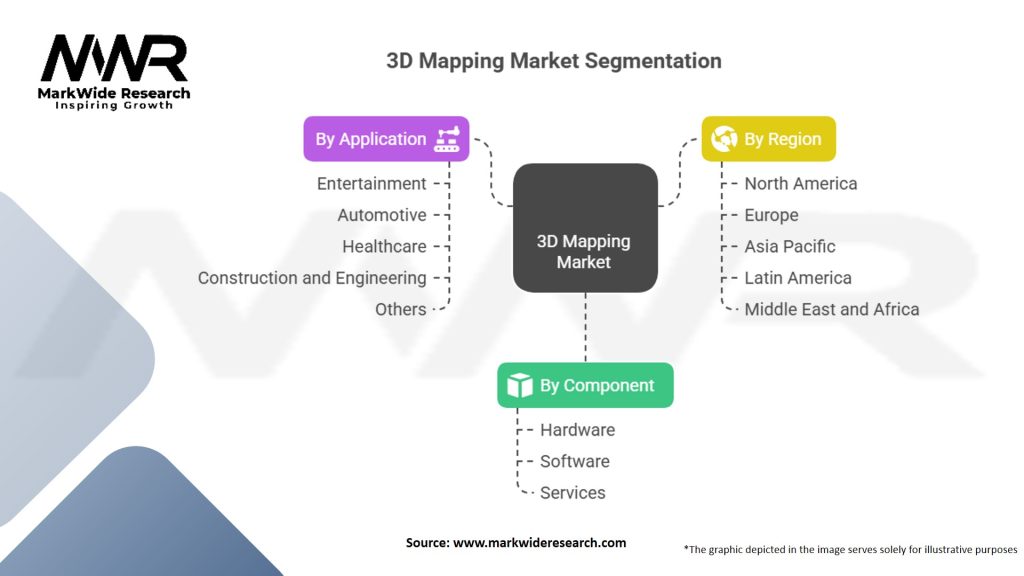 MWR
MarkWide Research
Inspiring Growth

3D Mapping Market Segmentation

By Application
Entertainment
Automotive
Healthcare
Construction and Engineering
Others

3D Mapping Market

By Region
North America
Europe
Asia Pacific
Latin America
Middle East and Africa

By Component
Hardware
Software
Services

Source: www.markwideresearch.com

*The graphic depicted in the image serves solely for illustrative purposes